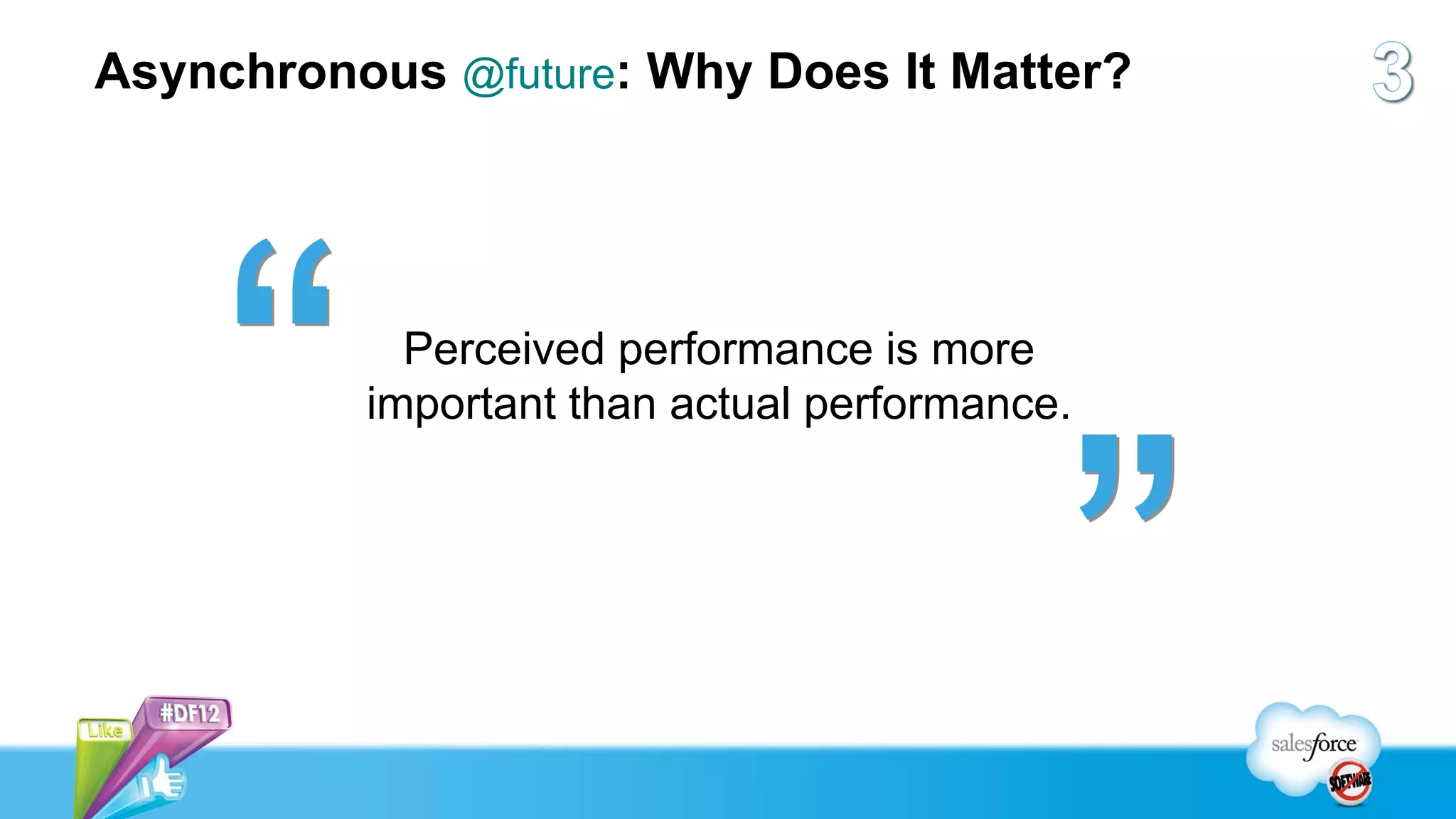 Asynchronous @future: Why Does It Matter?

3

“ Perceived performance is more important than actual performance. ”

Like

#DF12

salesforce

SOFTWARE